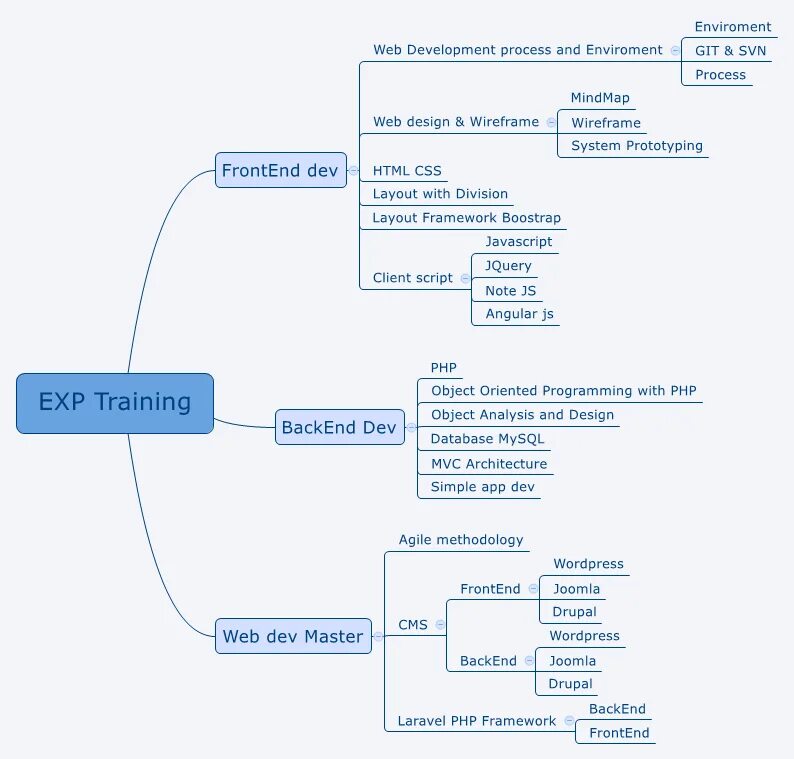 EXP Training

FrontEnd dev

Web Development process and Enviroment

Enviroment

GIT & SVN

Process

Web design & Wireframe

MindMap

Wireframe

System Prototyping

HTML CSS

Layout with Division

Layout Framework Boostrap

Client script

Javascript

JQuery

Note JS

Angular js

BackEnd Dev

PHP

Object Oriented Programming with PHP

Object Analysis and Design

Database MySQL

MVC Architecture

Simple app dev

Web dev Master

Agile methodology

CMS

FrontEnd

Wordpress

Joomla

Drupal

BackEnd

Wordpress

Joomla

Drupal

Laravel PHP Framework

BackEnd

FrontEnd